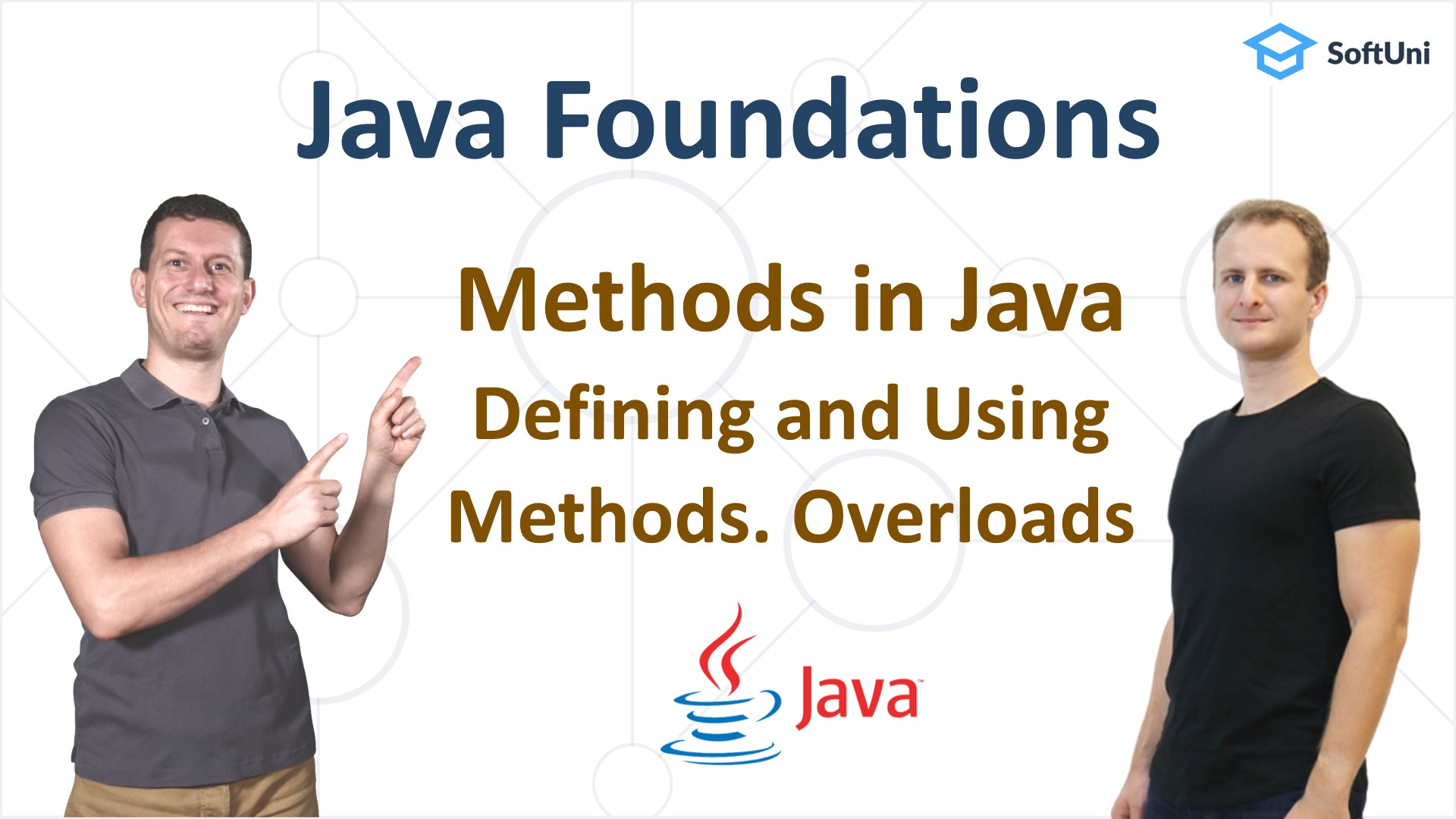 SoftUni

Java Foundations

Methods in Java

Defining and Using Methods. Overloads

Java™